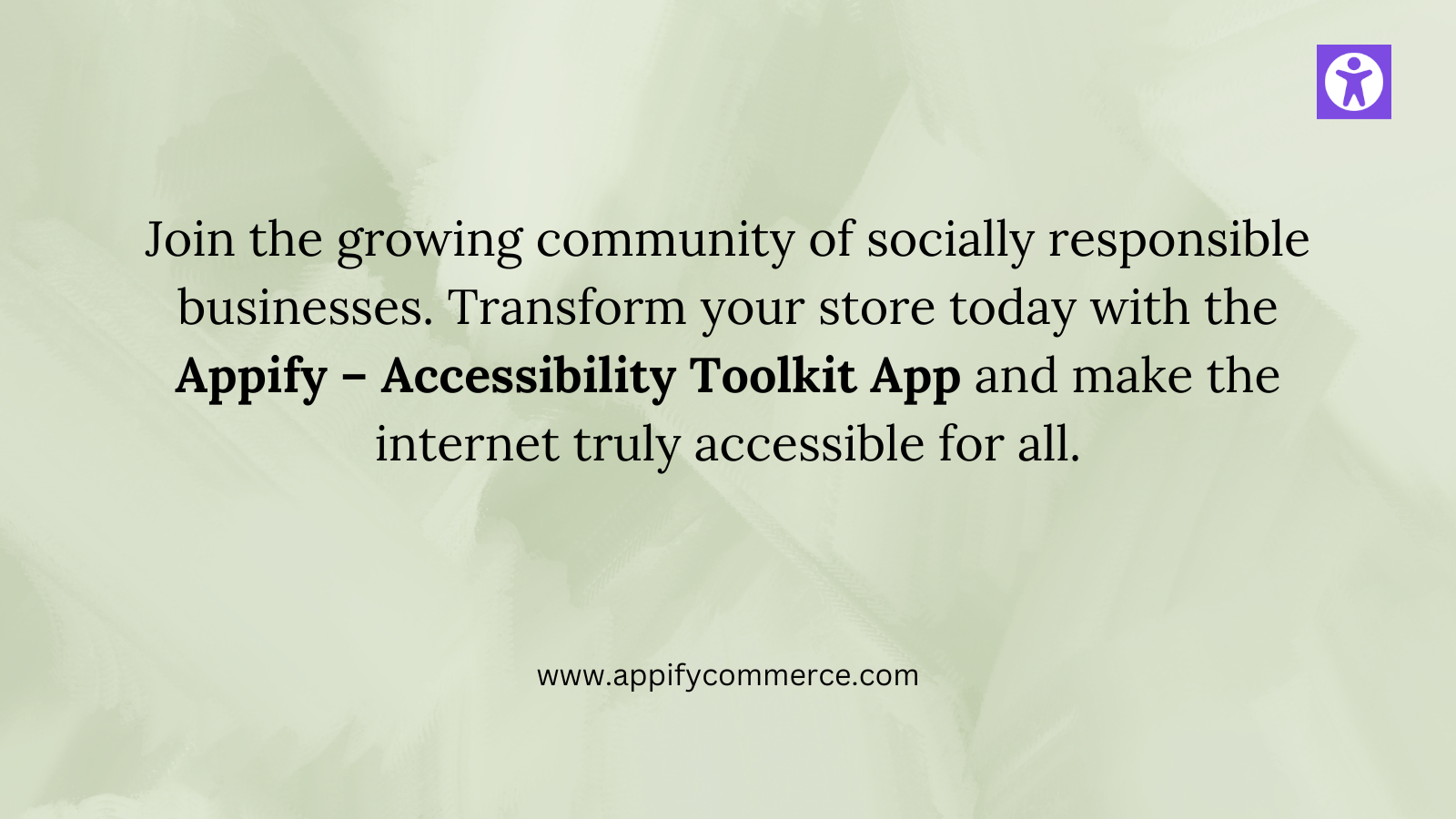 Join the growing community of socially responsible businesses. Transform your store today with the Appify – Accessibility Toolkit App and make the internet truly accessible for all.

www.appifycommerce.com